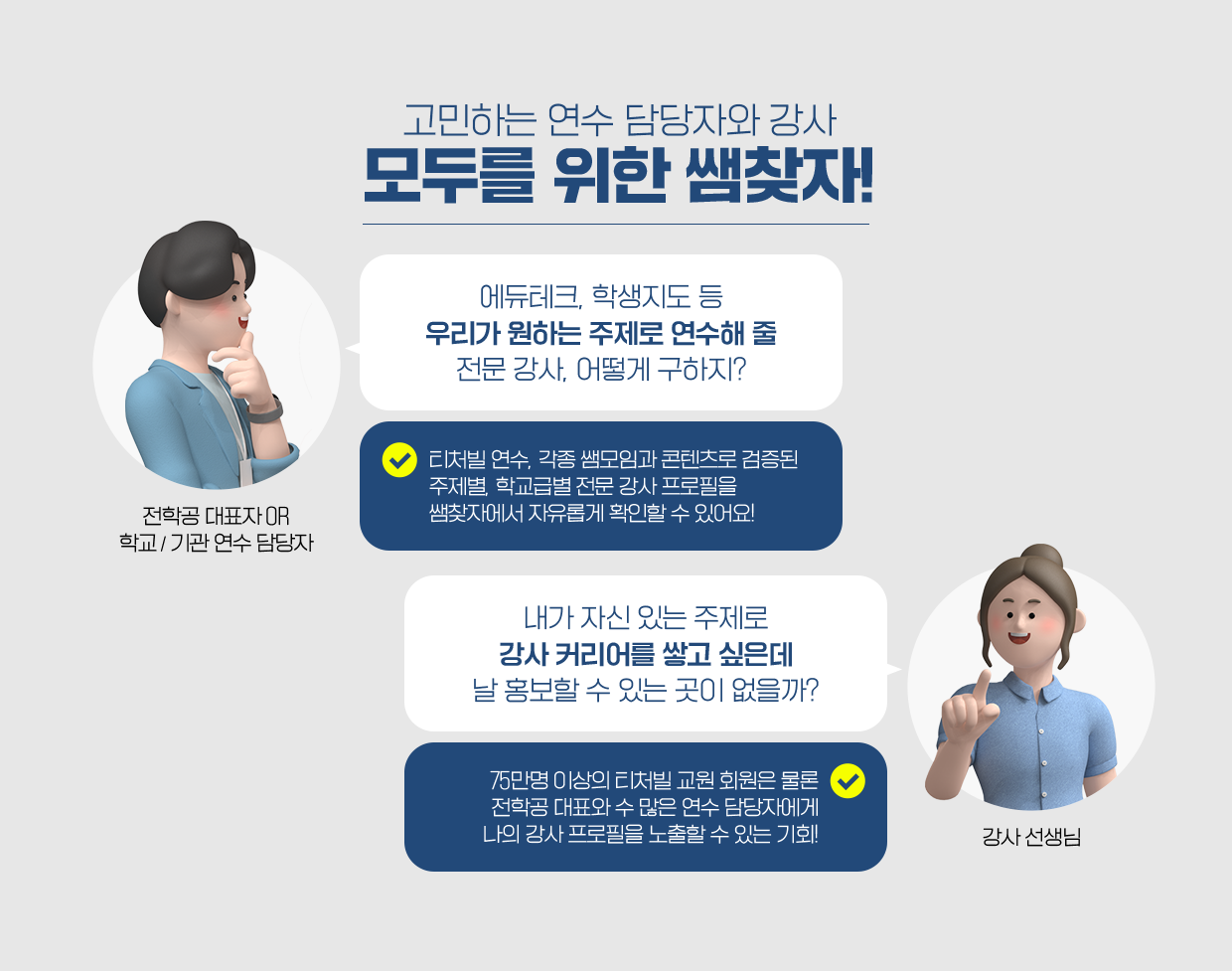 고민하는 연수 담당자와 강사
모두를 위한 쌤찾자!

에듀테크, 학생지도 등
우리가 원하는 주제로 연수해 줄
전문 강사, 어떻게 구하지?

티처빌 연수, 각종 쌤모임과 콘텐츠로 검증된 주제별, 학교급별 전문 강사 프로필을 쌤찾자에서 자유롭게 확인할 수 있어요!

전학공 대표자 OR
학교 / 기관 연수 담당자

내가 자신 있는 주제로
강사 커리어를 쌓고 싶은데
날 홍보할 수 있는 곳이 없을까?

75만명 이상의 티처빌 교원 회원은 물론
전학공 대표와 수 많은 연수 담당자에게
나의 강사 프로필을 노출할 수 있는 기회!

강사 선생님